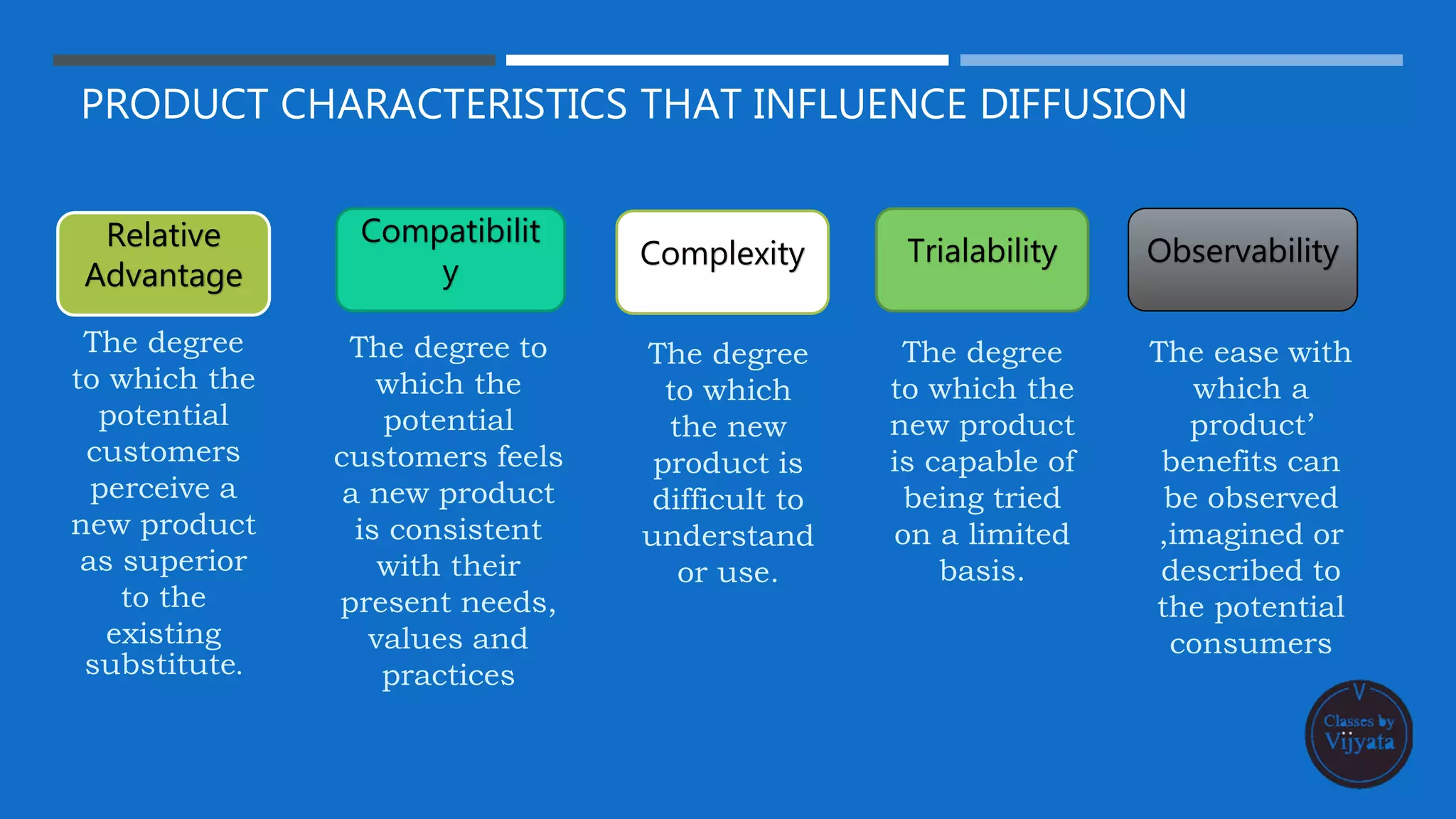 PRODUCT CHARACTERISTICS THAT INFLUENCE DIFFUSION

Relative Advantage

The degree to which the potential customers perceive a new product as superior to the existing substitute.

Compatibilit y

The degree to which the potential customers feels a new product is consistent with their present needs, values and practices

Complexity

The degree to which the new product is difficult to understand or use.

Trialability

The degree to which the new product is capable of being tried on a limited basis.

Observability

The ease with which a product' benefits can be observed ,imagined or described to the potential consumers

V Classes by Vijyata